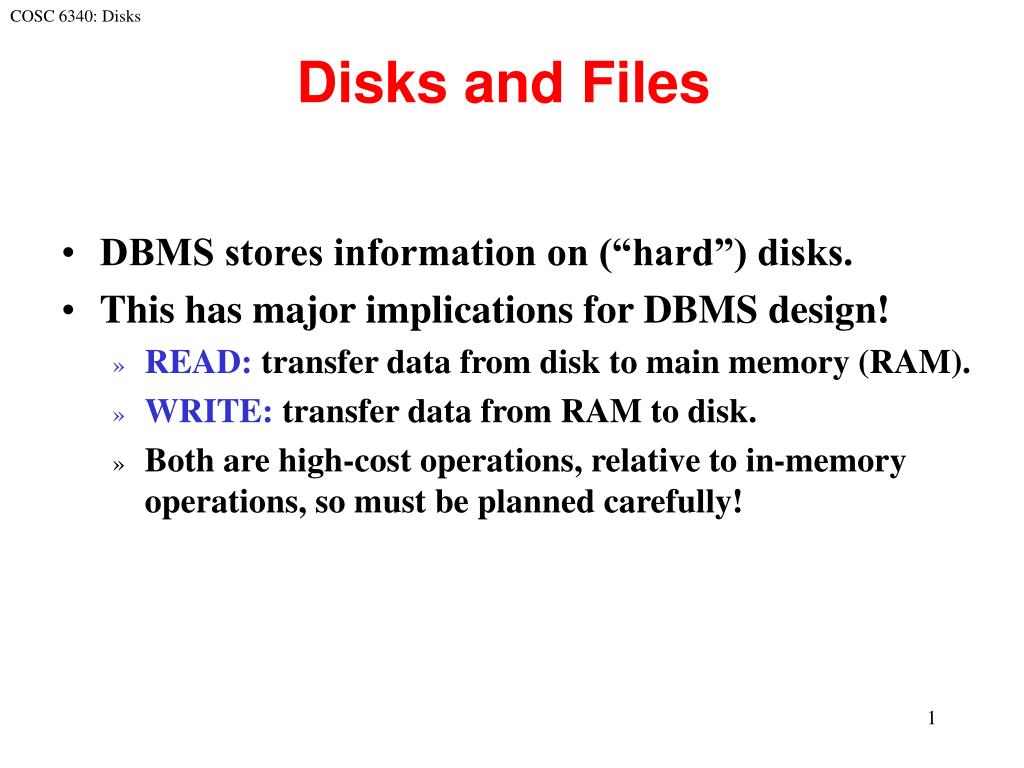 COSC 6340: Disks

Disks and Files

• DBMS stores information on (“hard”) disks.
• This has major implications for DBMS design!
» READ: transfer data from disk to main memory (RAM).
» WRITE: transfer data from RAM to disk.
» Both are high-cost operations, relative to in-memory operations, so must be planned carefully!

1